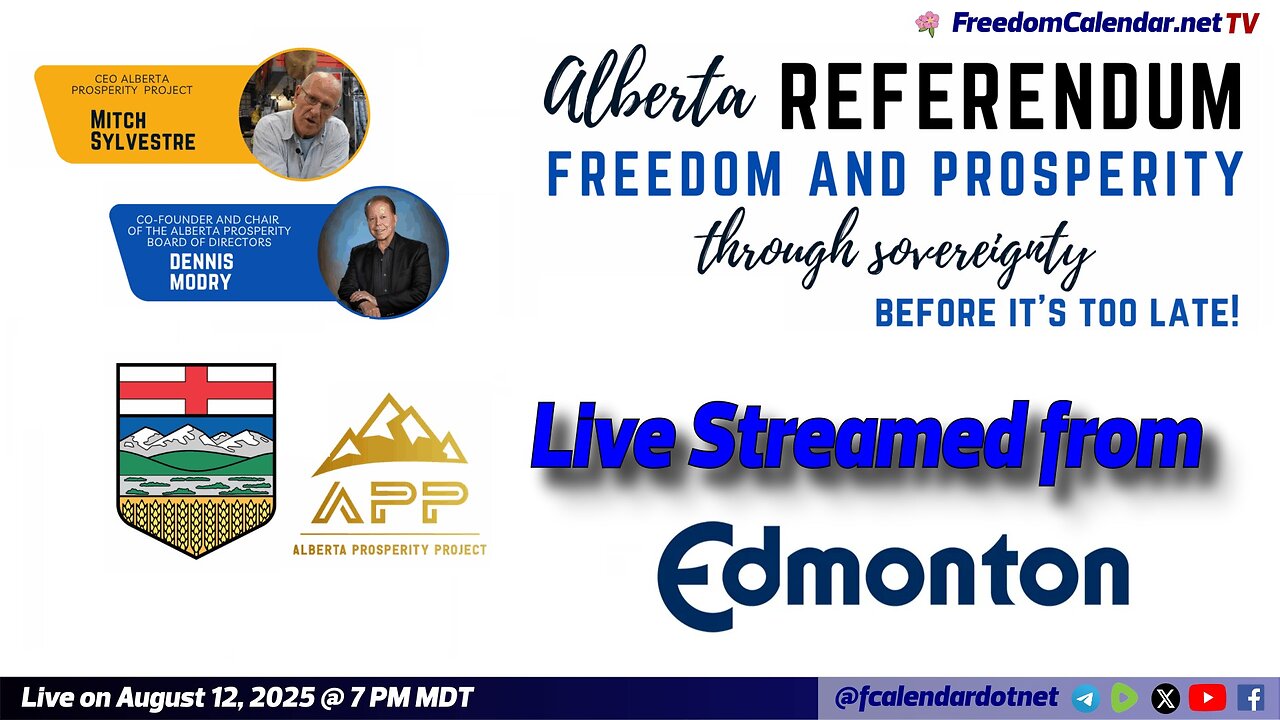 FreedomCalendar.net TV

CEO ALBERTA PROSPERITY PROJECT
MITCH SYLVESTRE

CO-FOUNDER AND CHAIR OF THE ALBERTA PROSPERITY BOARD OF DIRECTORS
DENNIS MODRY

Alberta REFERENDUM
FREEDOM AND PROSPERITY
through sovereignty
BEFORE IT'S TOO LATE!

APP
ALBERTA PROSPERITY PROJECT

Live Streamed from
Edmonton

Live on August 12, 2025 @ 7 PM MDT

@fcalendardotnet